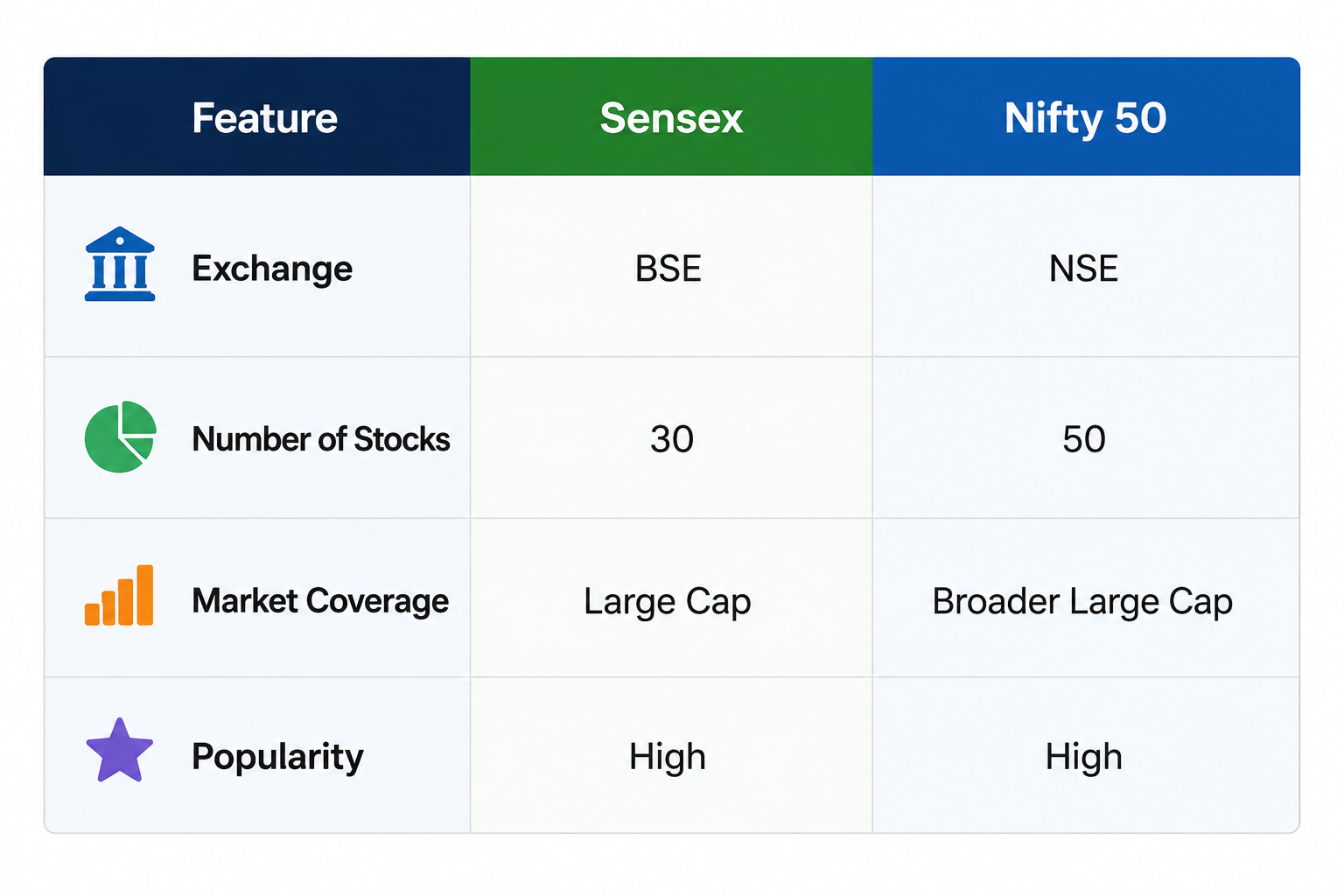 | Feature | Sensex | Nifty 50 |
|---|---|---|
| Exchange | BSE | NSE |
| Number of Stocks | 30 | 50 |
| Market Coverage | Large Cap | Broader Large Cap |
| Popularity | High | High |